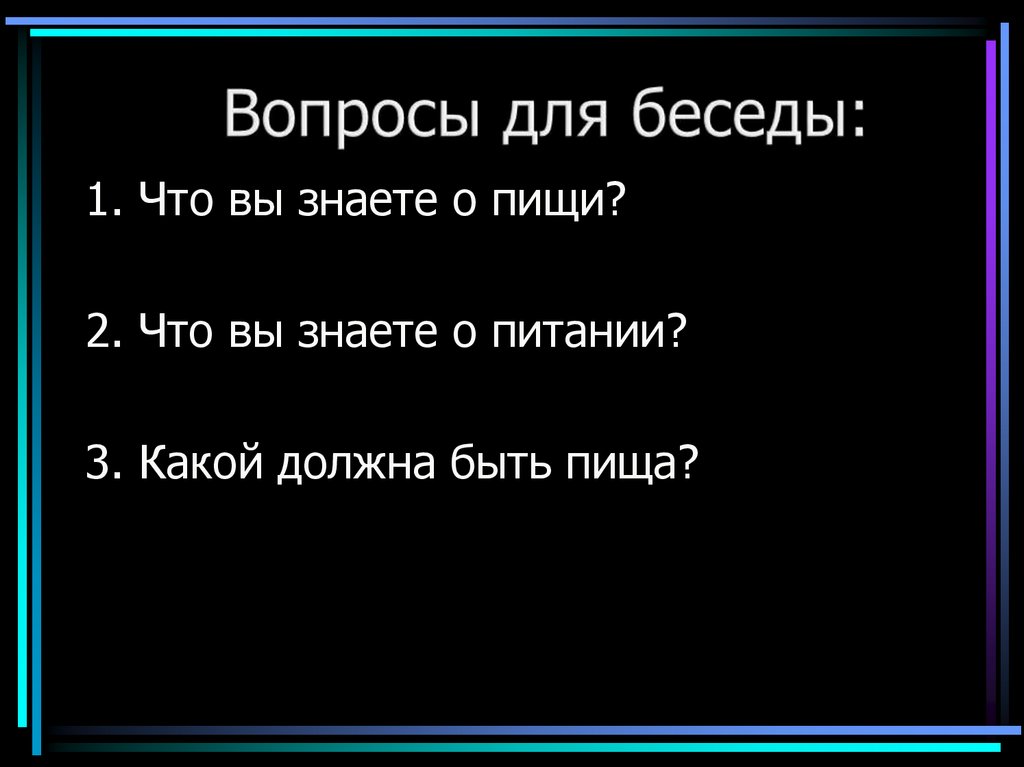 Вопросы для беседы:

1. Что вы знаете о пищи?

2. Что вы знаете о питании?

3. Какой должна быть пища?